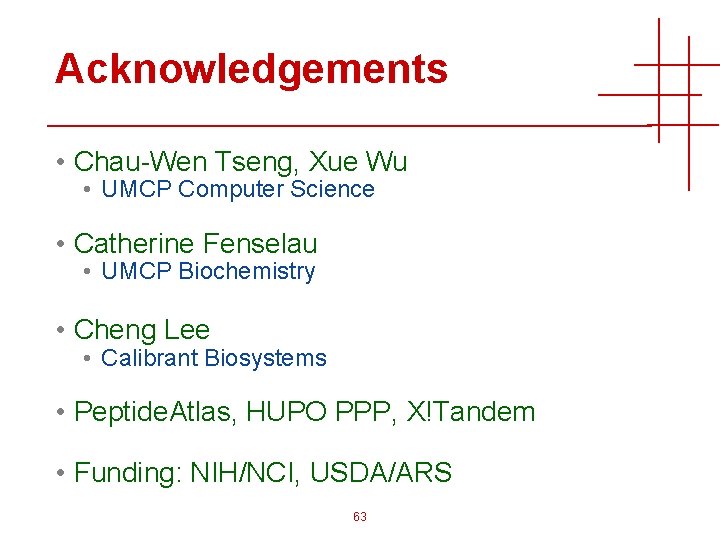 Acknowledgements

• Chau-Wen Tseng, Xue Wu
• UMCP Computer Science

• Catherine Fenselau
• UMCP Biochemistry

• Cheng Lee
• Calibrant Biosystems

• PeptideAtlas, HUPO PPP, X!Tandem

• Funding: NIH/NCI, USDA/ARS

63